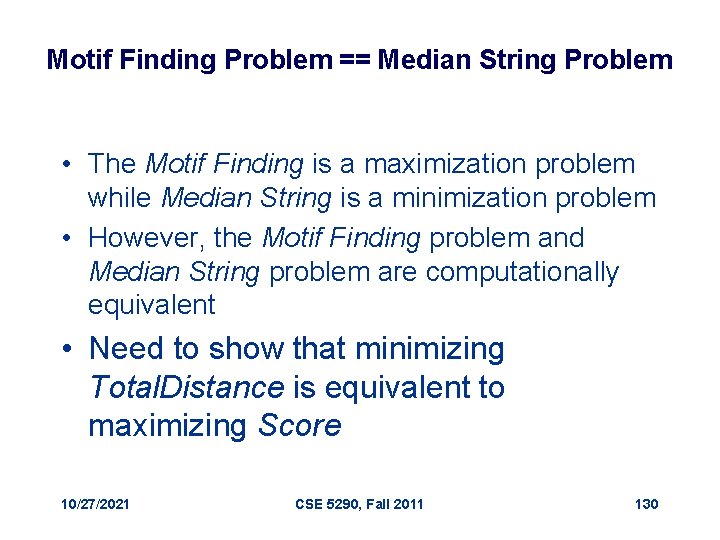 Motif Finding Problem == Median String Problem

• The Motif Finding is a maximization problem while Median String is a minimization problem

• However, the Motif Finding problem and Median String problem are computationally equivalent

• Need to show that minimizing TotalDistance is equivalent to maximizing Score

10/27/2021

CSE 5290, Fall 2011

130